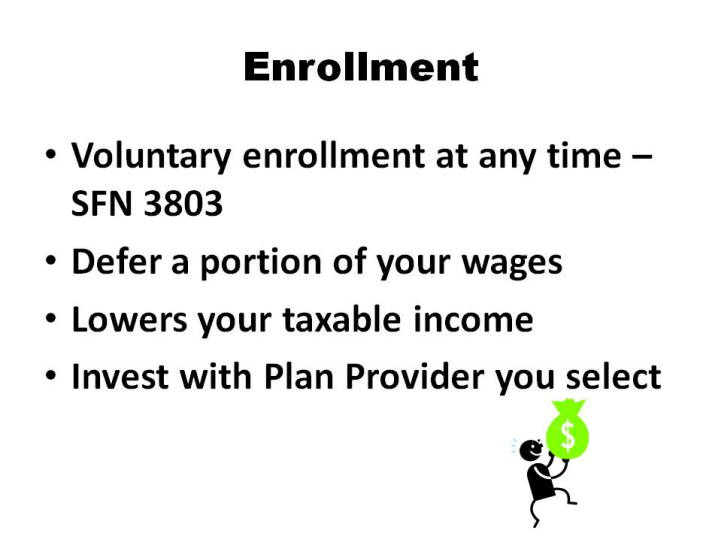 Enrollment

• Voluntary enrollment at any time – SFN 3803
• Defer a portion of your wages
• Lowers your taxable income
• Invest with Plan Provider you select

$